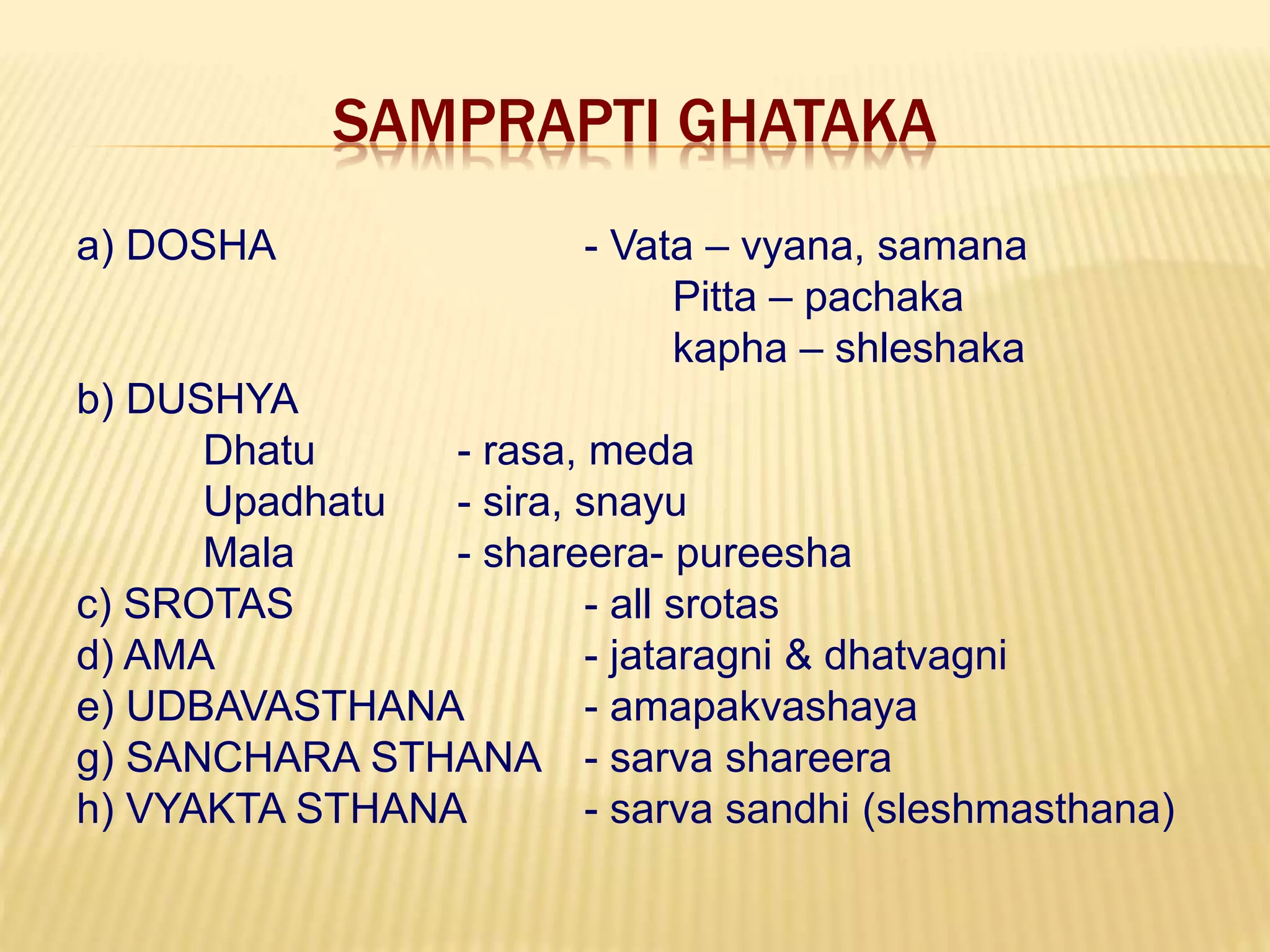 SAMPRAPTI GHATAKA

a) DOSHA - Vata – vyana, samana
Pitta – pachaka
kapha – shleshaka
b) DUSHYA
Dhatu - rasa, meda
Upadhatu - sira, snayu
Mala - shareera- pureesha
c) SROTAS - all srotas
d) AMA - jataragni & dhatvagni
e) UDBAVASTHANA - amapakvashaya
g) SANCHARA STHANA - sarva shareera
h) VYAKTA STHANA - sarva sandhi (sleshmasthana)